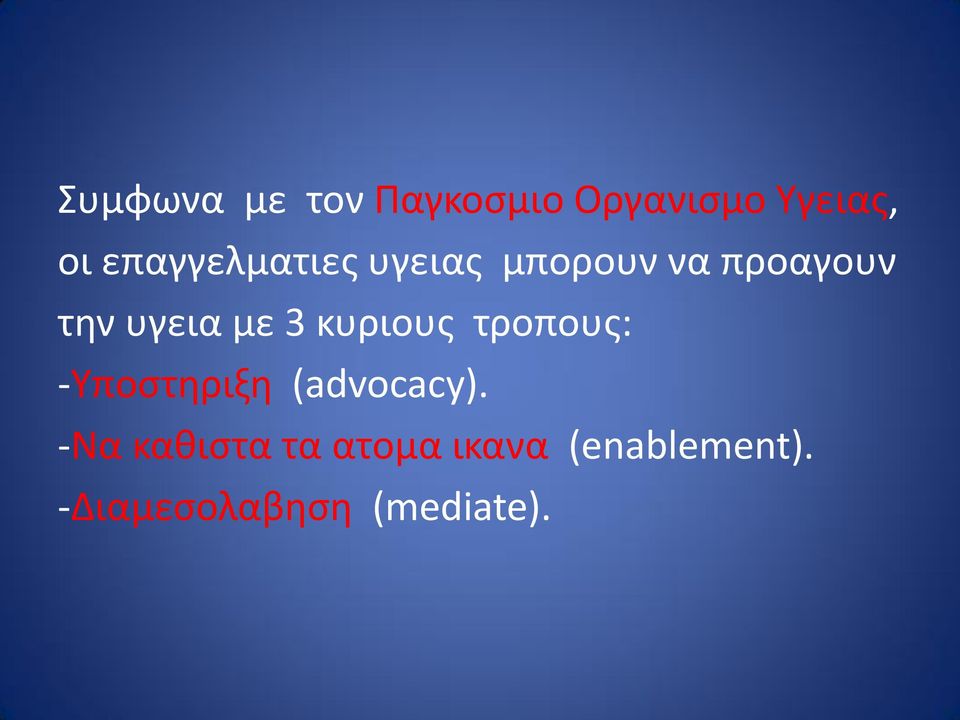 Συμφωνα με τον Παγκοσμιο Οργανισμο Υγειας, οι επαγγελματιες υγειας μπορουν να προαγουν την υγεια με 3 κυριους τροπους:
-Υποστηριξη (advocacy).
-Να καθιστα τα ατομα ικανα (enablement).
-Διαμεσολαβηση (mediate).